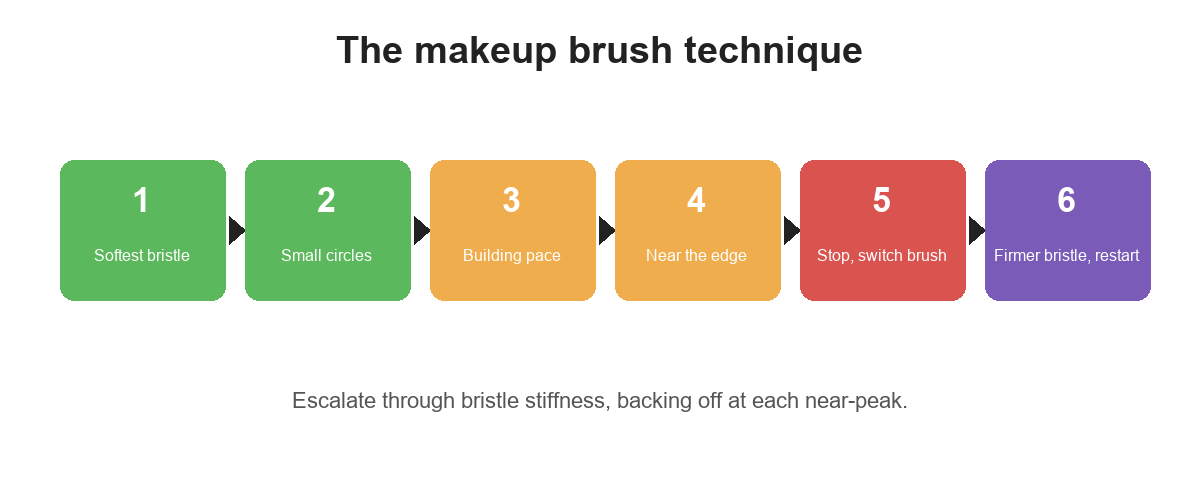 The makeup brush technique

1
Softest bristle

2
Small circles

3
Building pace

4
Near the edge

5
Stop, switch brush

6
Firmer bristle, restart

Escalate through bristle stiffness, backing off at each near-peak.